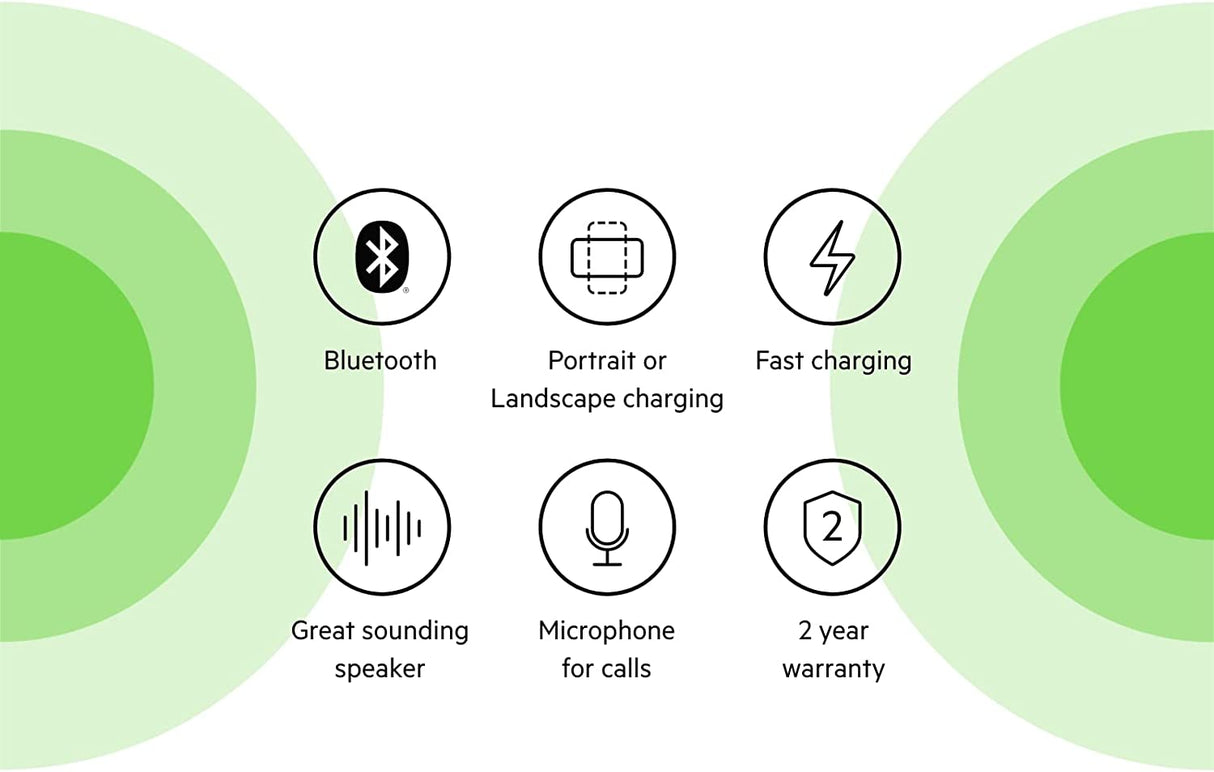 Bluetooth

Portrait or Landscape charging

Fast charging

Great sounding speaker

Microphone for calls

2

2 year warranty